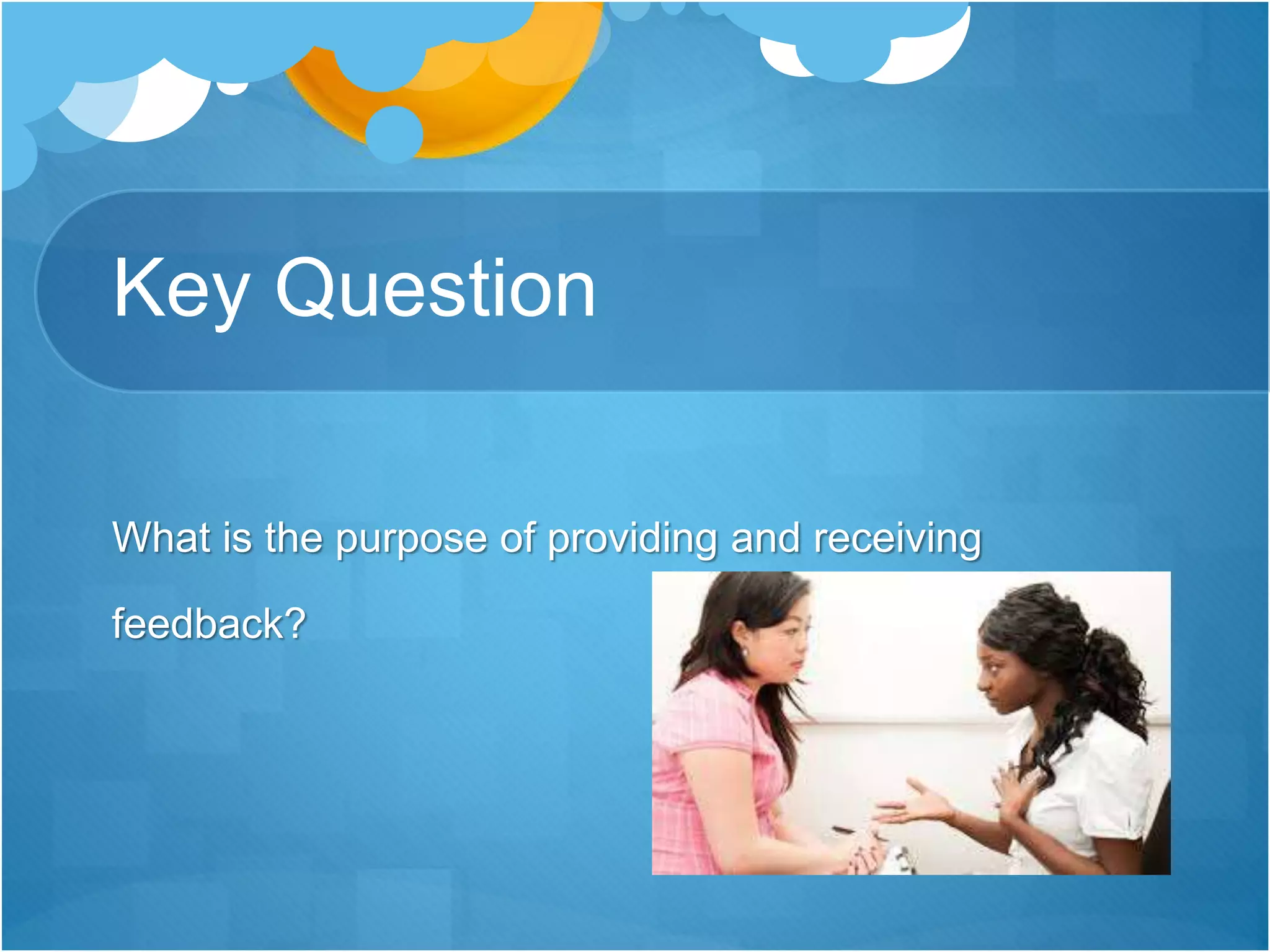 Key Question

What is the purpose of providing and receiving feedback?